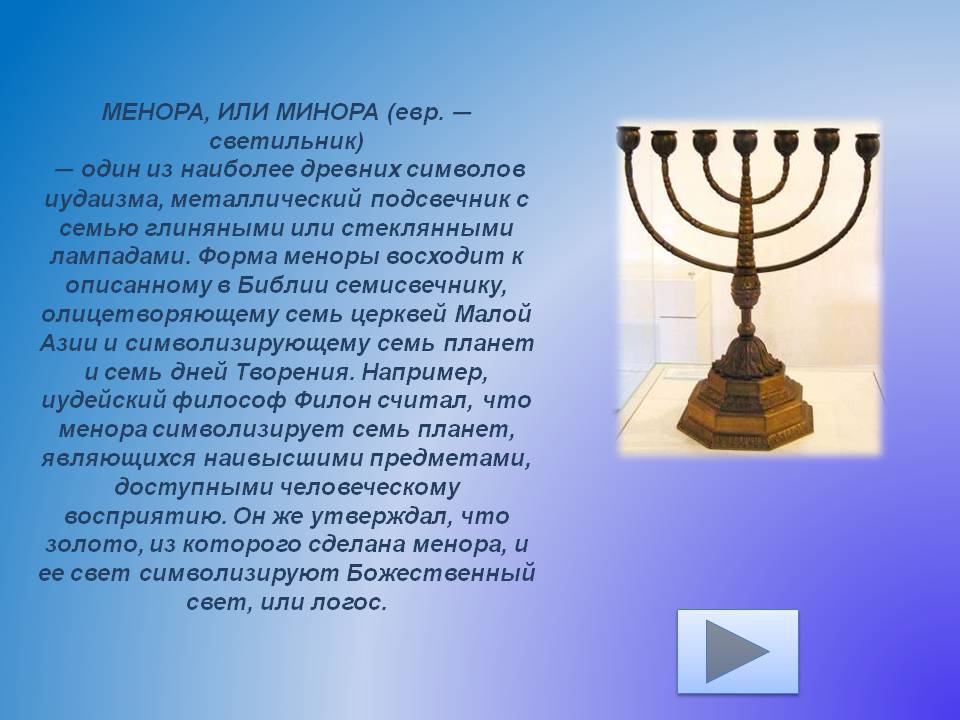 МЕНОРА, ИЛИ МИНОРА (евр. — светильник)
— один из наиболее древних символов иудаизма, металлический подсвечник с семью глиняными или стеклянными лампадами. Форма меноры восходит к описанному в Библии семисвечнику, олицетворяющему семь церквей Малой Азии и символизирующему семь планет и семь дней Творения. Например, иудейский философ Филон считал, что менора символизирует семь планет, являющихся наивысшими предметами, доступными человеческому восприятию. Он же утверждал, что золото, из которого сделана менора, и ее свет символизируют Божественный свет, или логос.